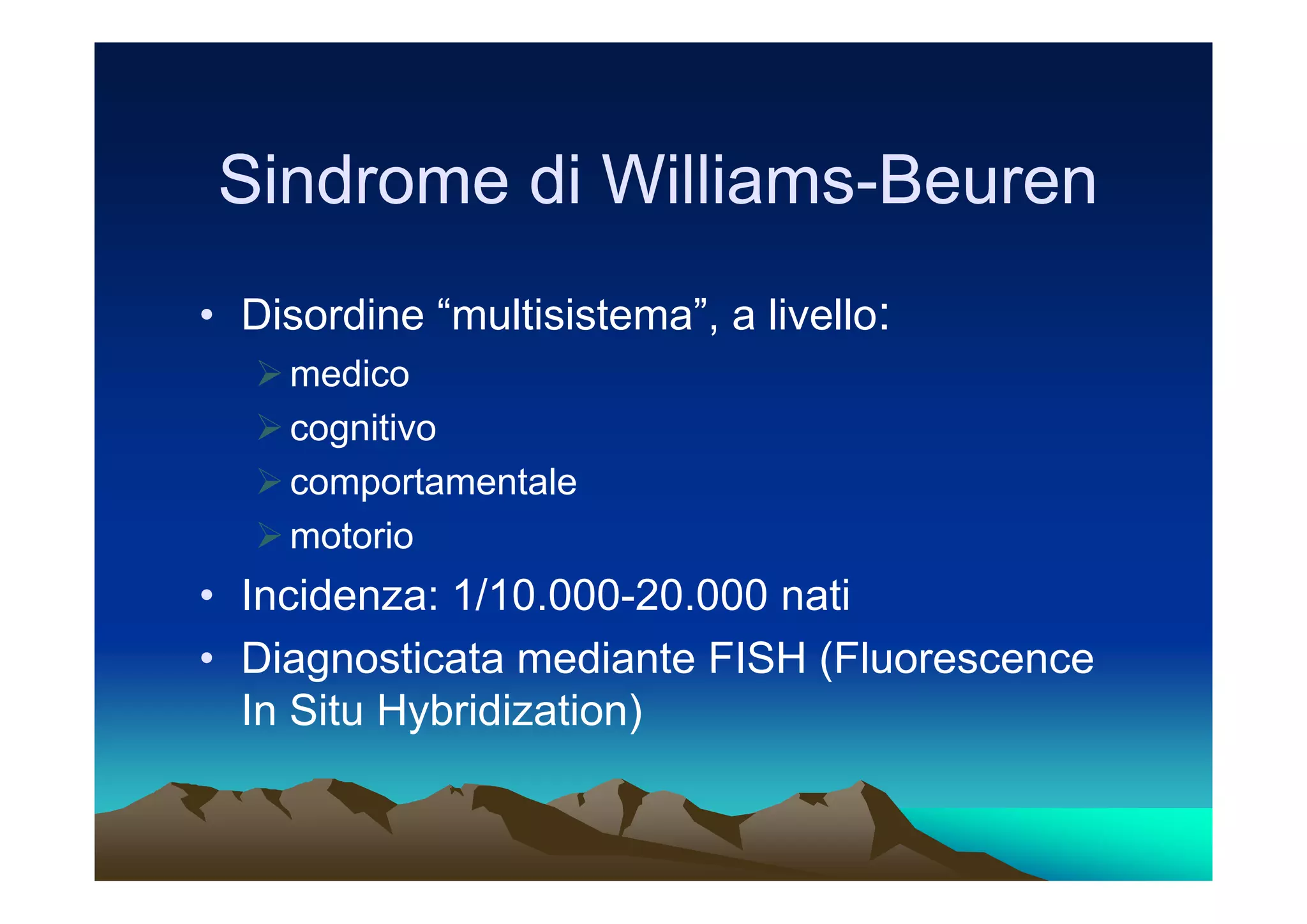 Sindrome di Williams-Beuren

• Disordine “multisistema”, a livello:
  ➢ medico
  ➢ cognitivo
  ➢ comportamentale
  ➢ motorio
• Incidenza: 1/10.000-20.000 nati
• Diagnosticata mediante FISH (Fluorescence In Situ Hybridization)